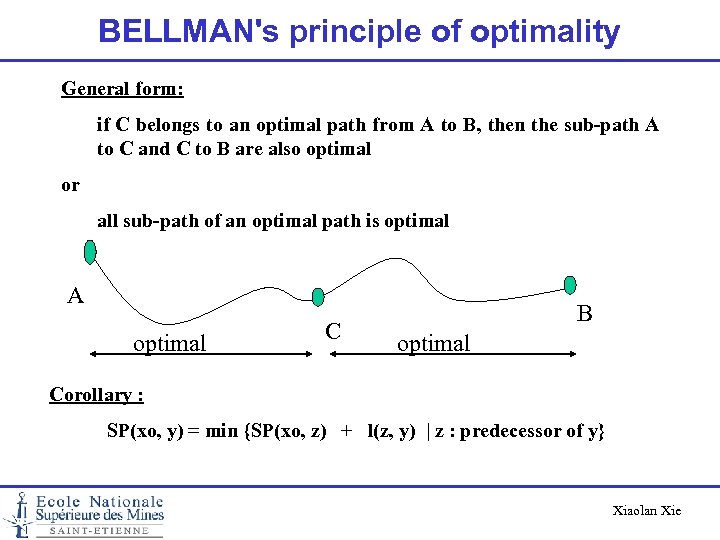 BELLMAN's principle of optimality

General form:

if C belongs to an optimal path from A to B, then the sub-path A to C and C to B are also optimal

or

all sub-path of an optimal path is optimal

A

C

B

optimal

optimal

Corollary :

SP(xo, y) = min {SP(xo, z) + l(z, y) | z : predecessor of y}

Ecole Nationale Supérieure des Mines SAINT-ETIENNE

Xiaolan Xie